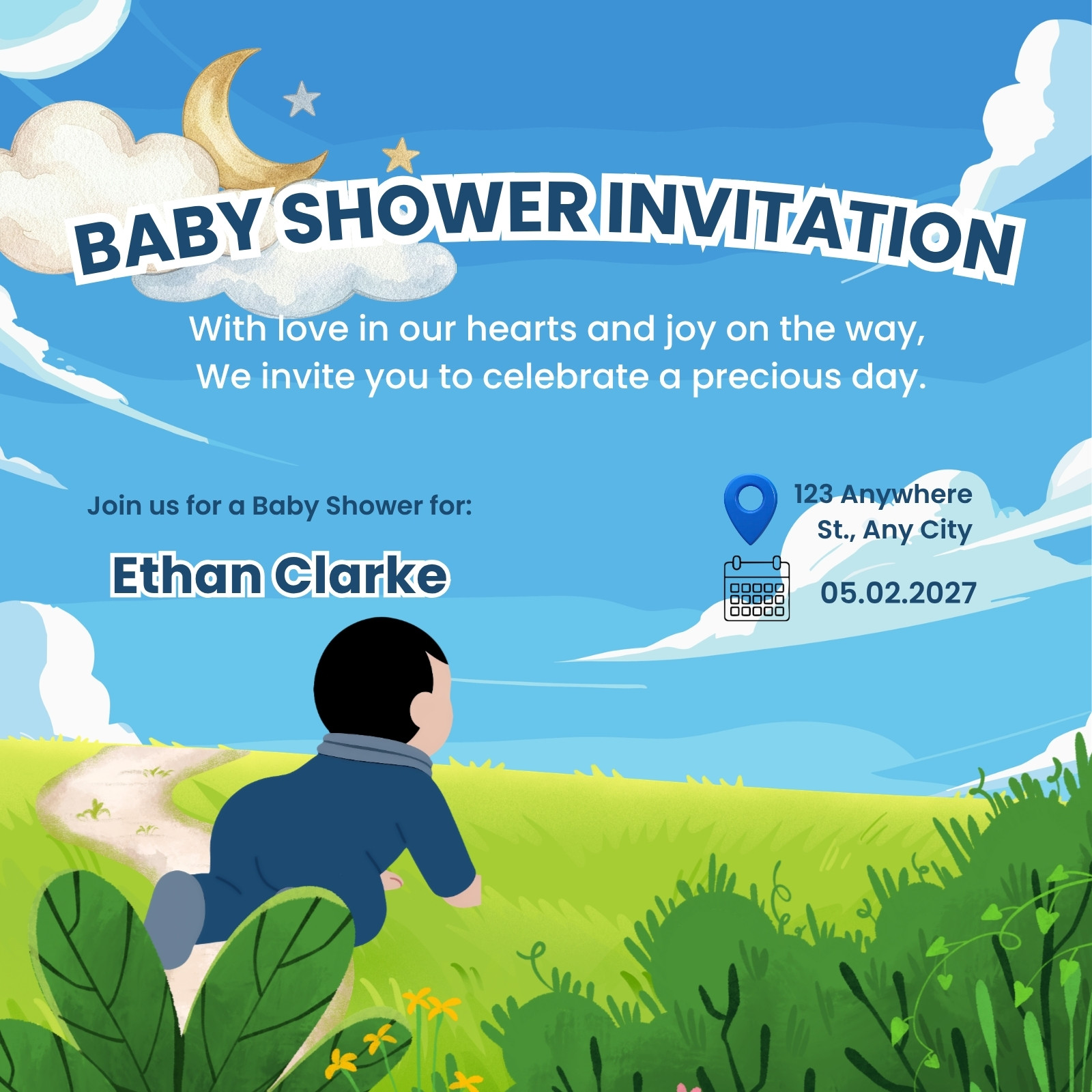 BABY SHOWER INVITATION

With love in our hearts and joy on the way,
We invite you to celebrate a precious day.

Join us for a Baby Shower for:

Ethan Clarke

123 Anywhere St., Any City

05.02.2027